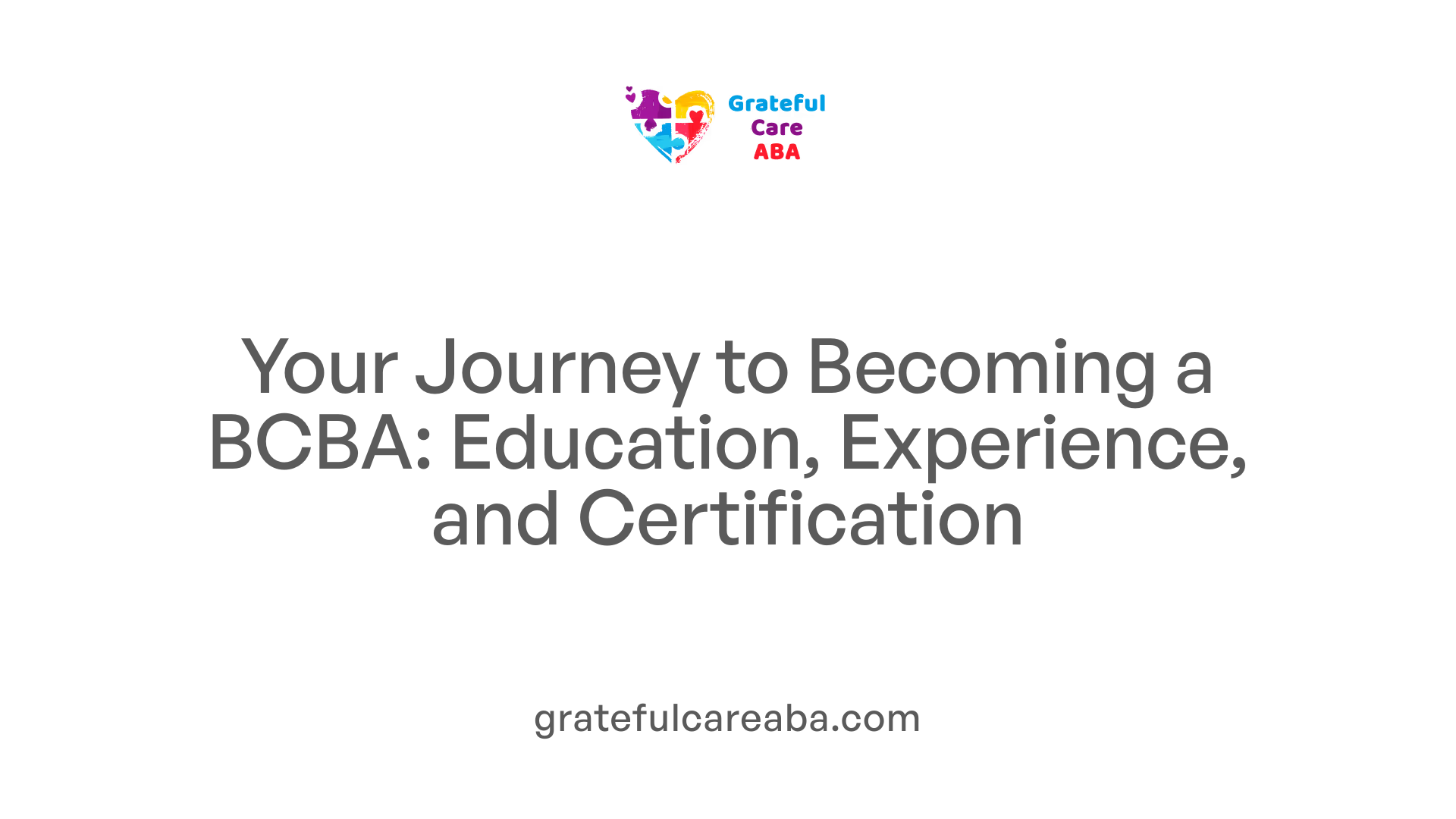 Grateful
Care
ABA

Your Journey to Becoming a BCBA: Education, Experience, and Certification

gratefulcareaba.com